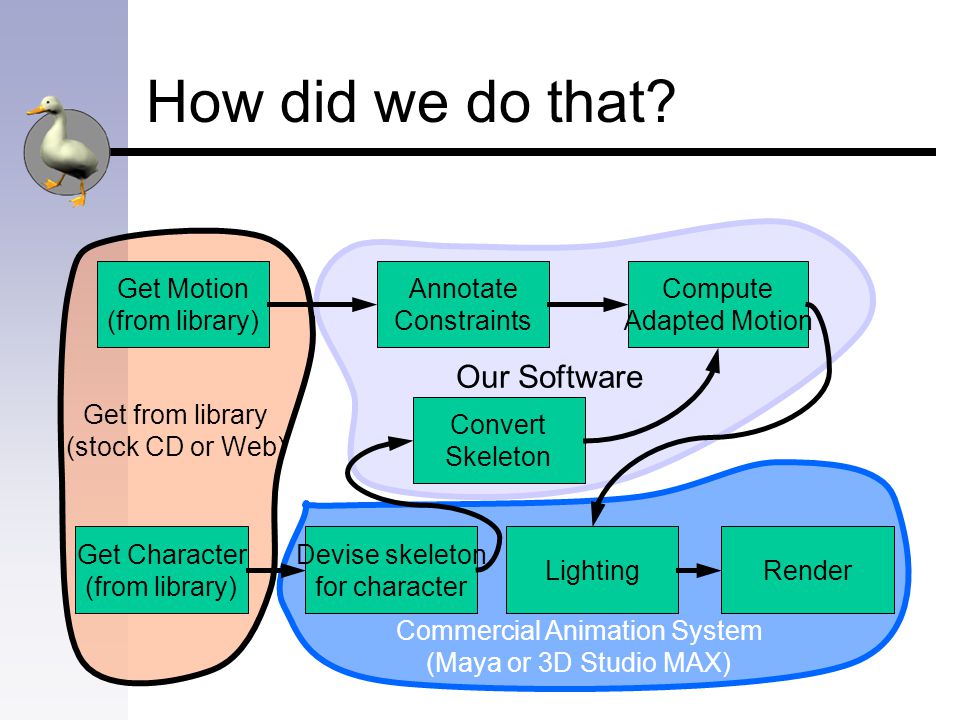 How did we do that?

Get Motion (from library)

Annotate Constraints

Compute Adapted Motion

Our Software

Get from library (stock CD or Web)

Convert Skeleton

Get Character (from library)

Devise skeleton for character

Lighting

Render

Commercial Animation System (Maya or 3D Studio MAX)